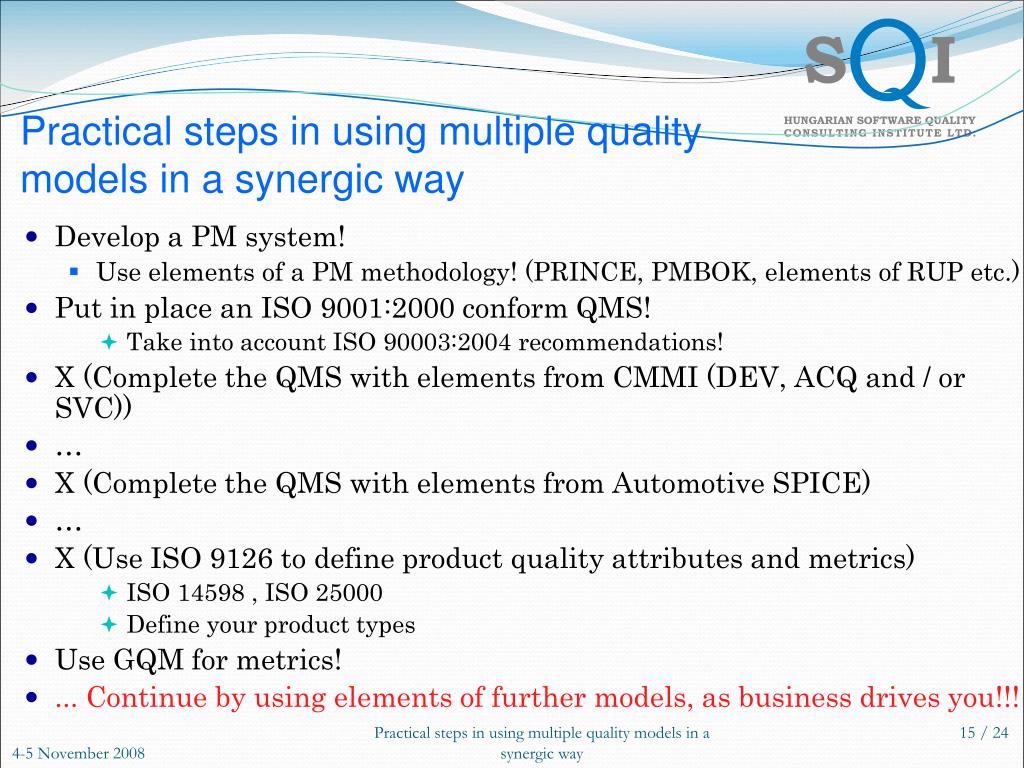 SQI
HUNGARIAN SOFTWARE QUALITY CONSULTING INSTITUTE LTD.

Practical steps in using multiple quality models in a synergic way

- Develop a PM system!
  - Use elements of a PM methodology! (PRINCE, PMBOK, elements of RUP etc.)
- Put in place an ISO 9001:2000 conform QMS!
  - Take into account ISO 90003:2004 recommendations!
- X (Complete the QMS with elements from CMMI (DEV, ACQ and / or SVC))
- …
- X (Complete the QMS with elements from Automotive SPICE)
- …
- X (Use ISO 9126 to define product quality attributes and metrics)
  - ISO 14598 , ISO 25000
  - Define your product types
- Use GQM for metrics!
- ... Continue by using elements of further models, as business drives you!!!

4-5 November 2008

Practical steps in using multiple quality models in a synergic way

15 / 24